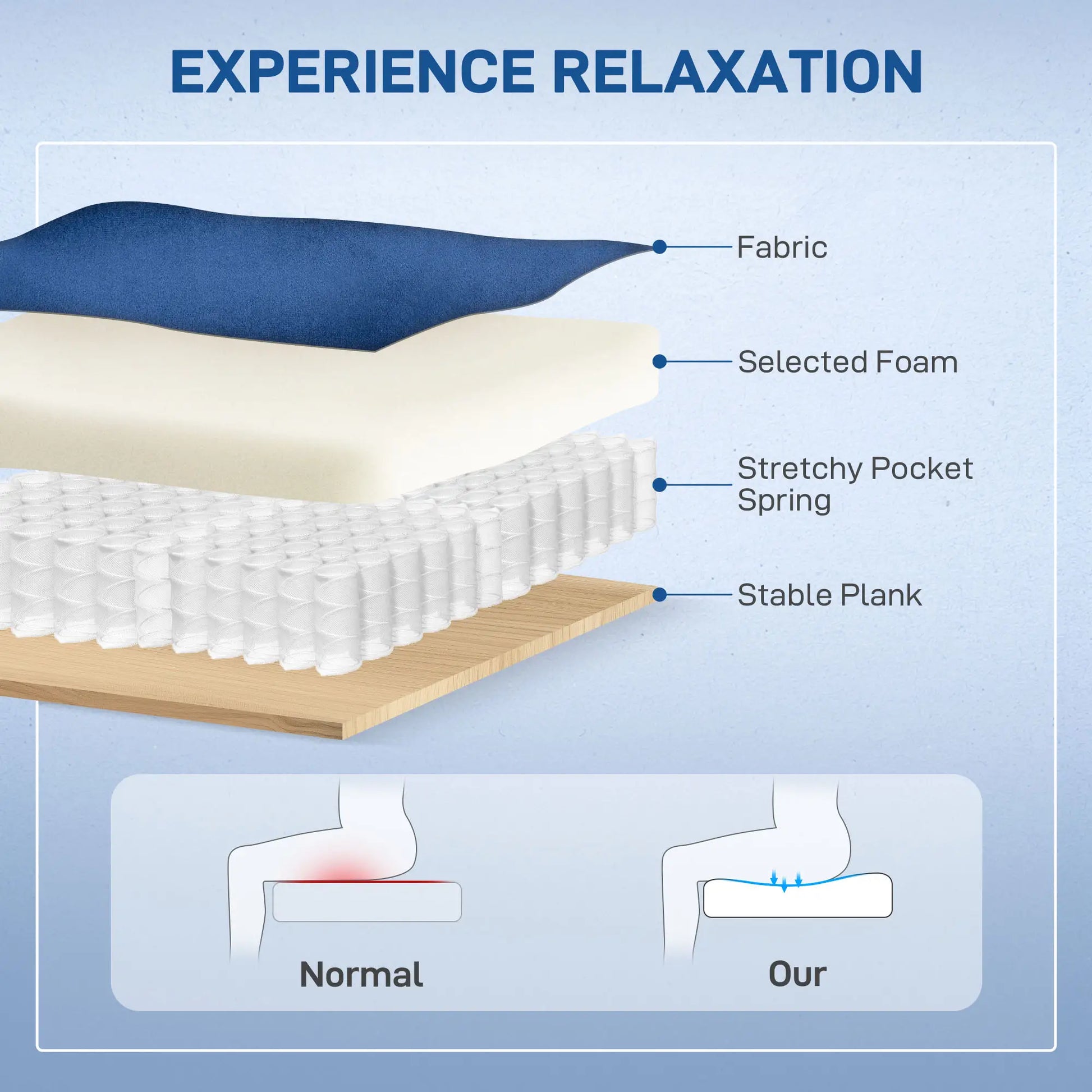 EXPERIENCE RELAXATION

Fabric

Selected Foam

Stretchy Pocket Spring

Stable Plank

Normal

Our